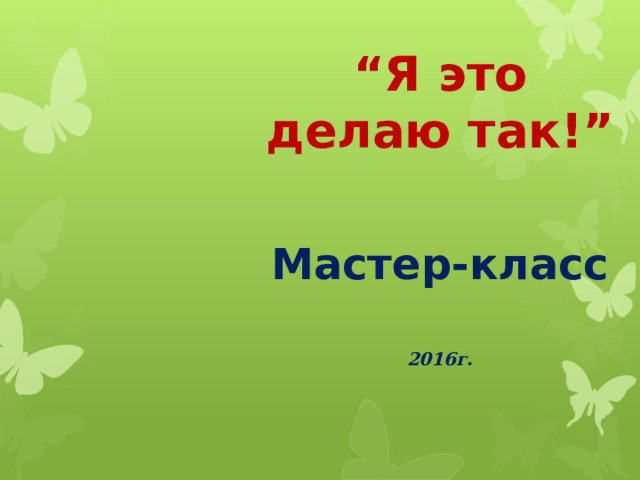 “Я это делаю так!”

Мастер-класс

2016г.